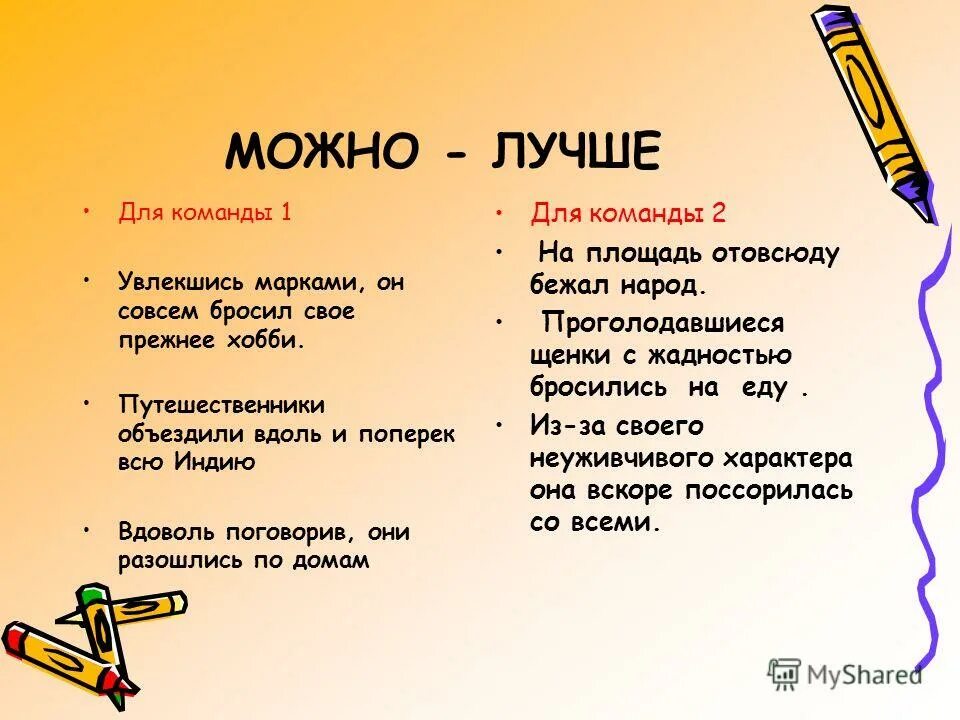 МОЖНО - ЛУЧШЕ

• Для команды 1

• Увлекшись марками, он совсем бросил свое прежнее хобби.

• Путешественники объездили вдоль и поперек всю Индию

• Вдоволь поговорив, они разошлись по домам

• Для команды 2

• На площадь отовсюду бежал народ.

• Проголодавшиеся щенки с жадностью бросились на еду .

• Из-за своего неуживчивого характера она вскоре поссорилась со всеми.

MyShared